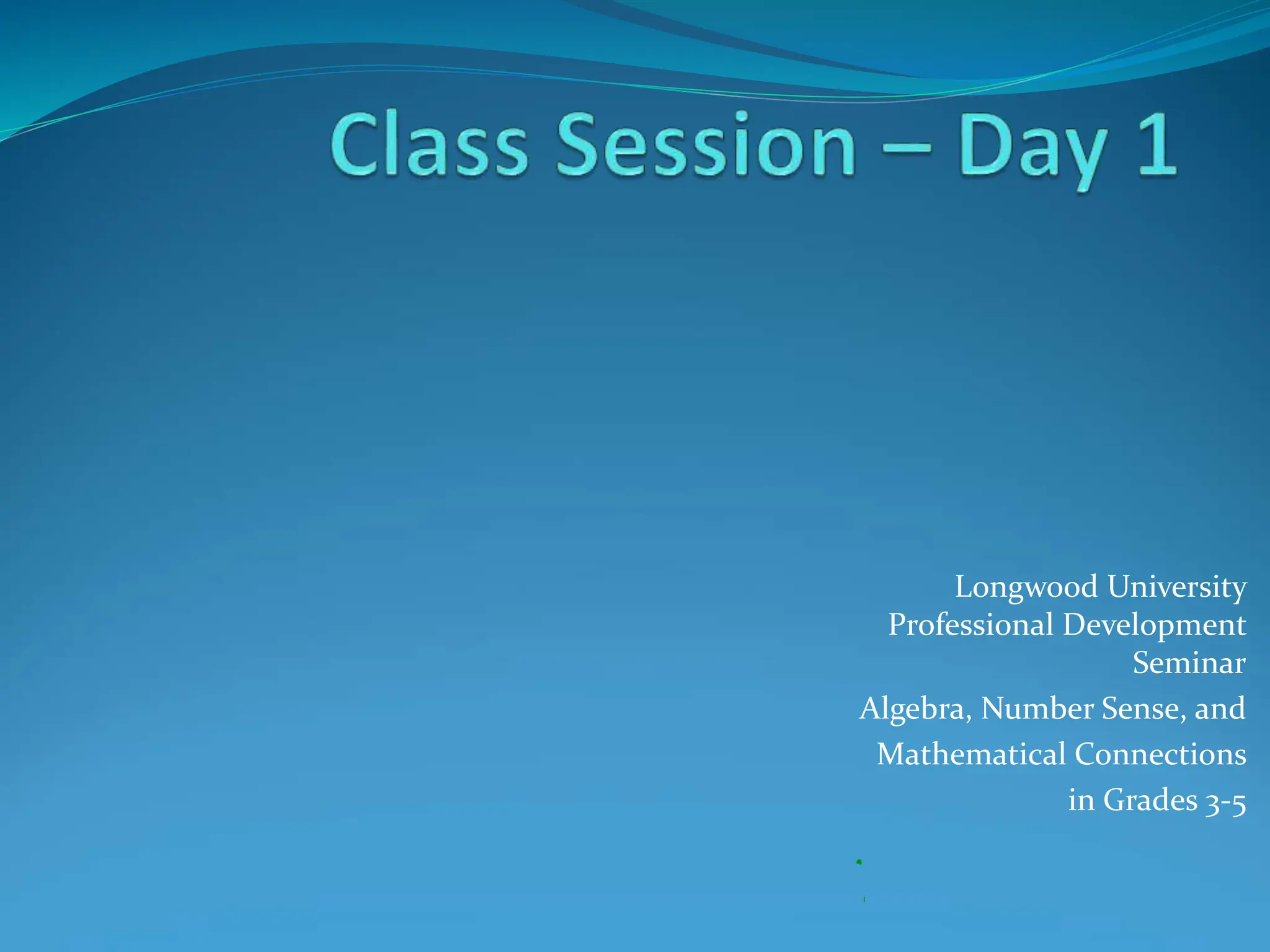 Class Session – Day 1

Longwood University Professional Development Seminar

Algebra, Number Sense, and Mathematical Connections in Grades 3-5